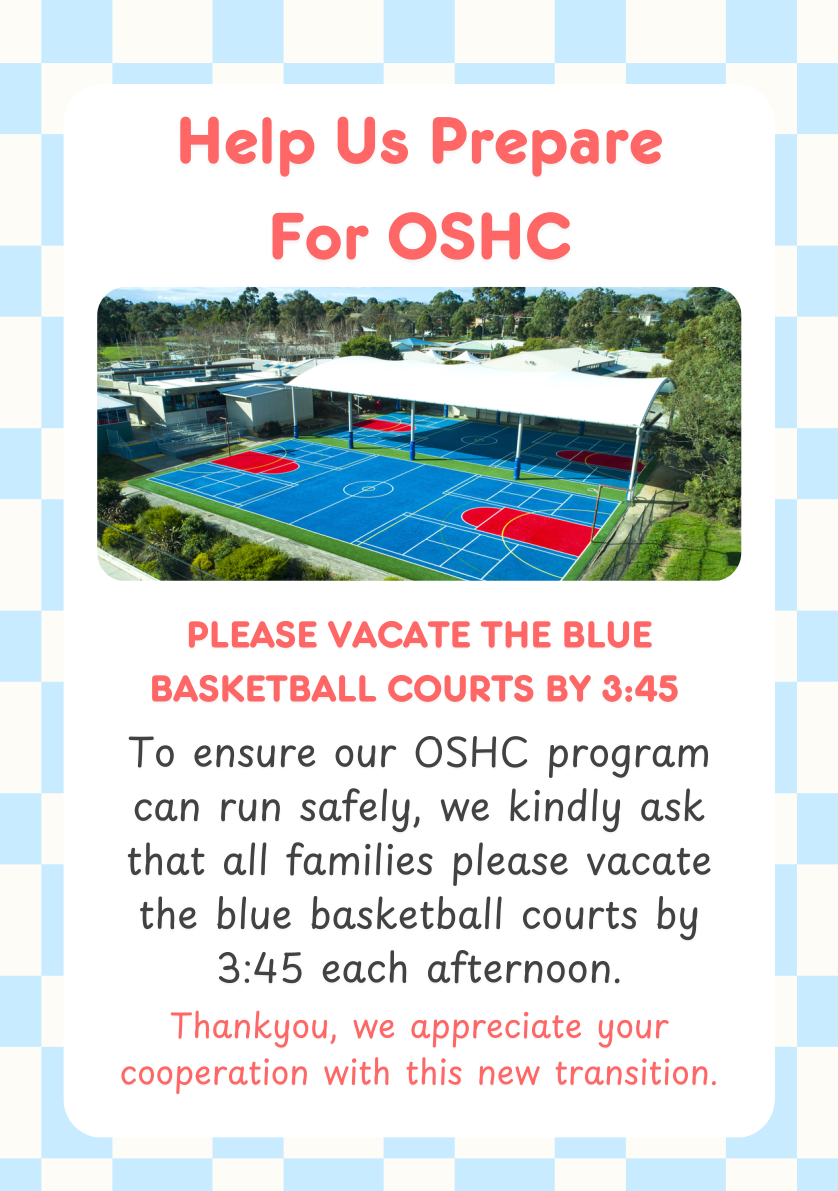 Help Us Prepare For OSHC

PLEASE VACATE THE BLUE BASKETBALL COURTS BY 3:45

To ensure our OSHC program can run safely, we kindly ask that all families please vacate the blue basketball courts by 3:45 each afternoon.

Thankyou, we appreciate your cooperation with this new transition.